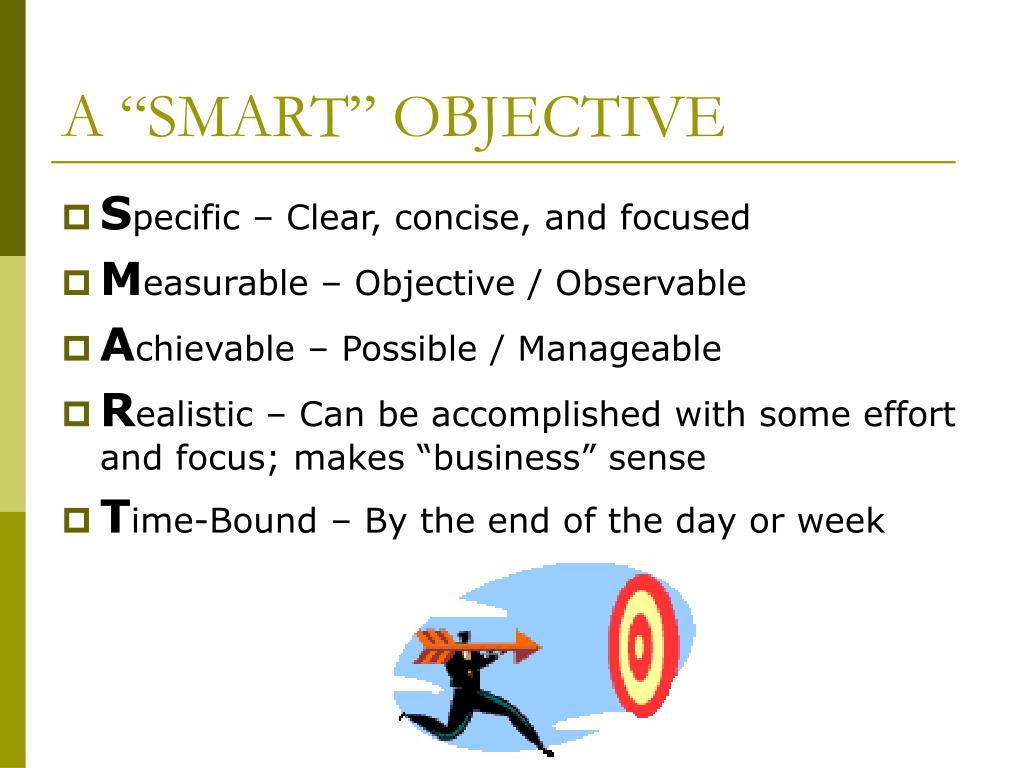 A “SMART” OBJECTIVE

Specific – Clear, concise, and focused

Measurable – Objective / Observable

Achievable – Possible / Manageable

Realistic – Can be accomplished with some effort and focus; makes “business” sense

Time-Bound – By the end of the day or week